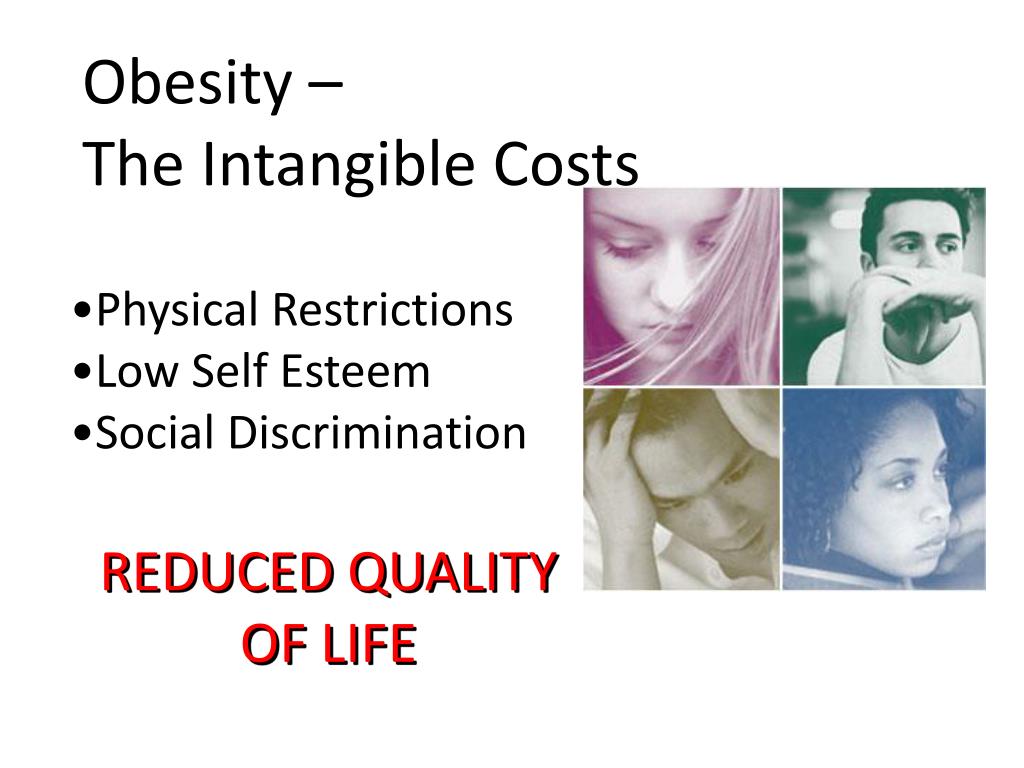 Obesity –
The Intangible Costs

•Physical Restrictions
•Low Self Esteem
•Social Discrimination

REDUCED QUALITY OF LIFE